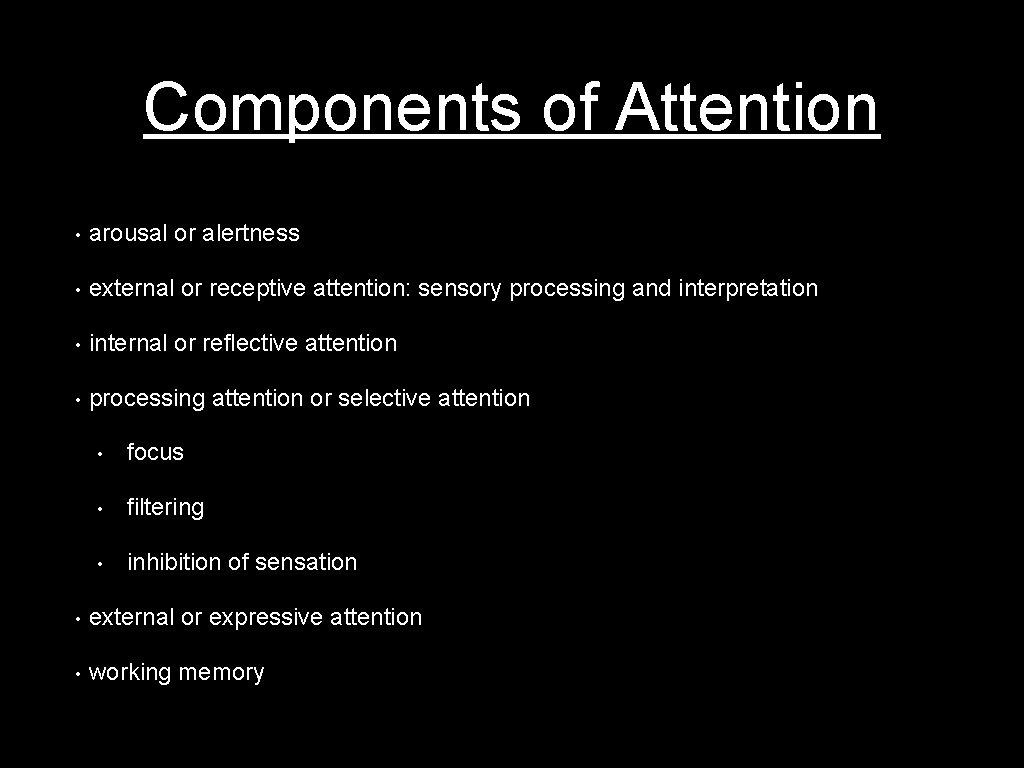 Components of Attention

• arousal or alertness

• external or receptive attention: sensory processing and interpretation

• internal or reflective attention

• processing attention or selective attention

  • focus

  • filtering

  • inhibition of sensation

• external or expressive attention

• working memory